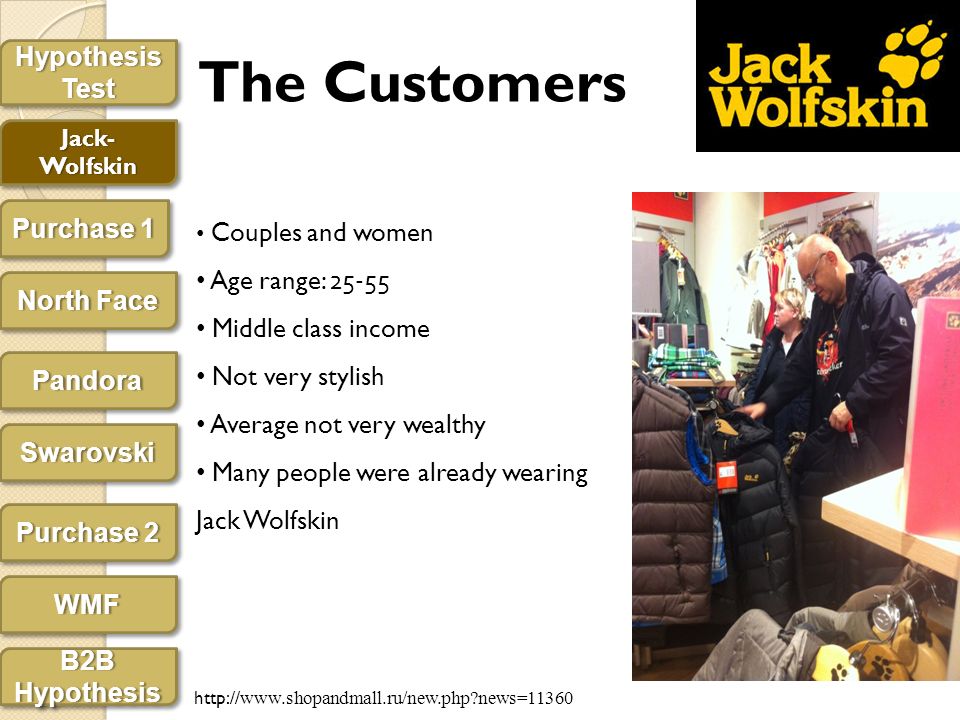 Hypothesis Test

Jack-Wolfskin

Purchase 1

North Face

Pandora

Swarovski

Purchase 2

WMF

B2B Hypothesis

The Customers

Jack Wolfskin

• Couples and women

• Age range: 25-55

• Middle class income

• Not very stylish

• Average not very wealthy

• Many people were already wearing Jack Wolfskin

http://www.shopandmall.ru/new.php?news=11360